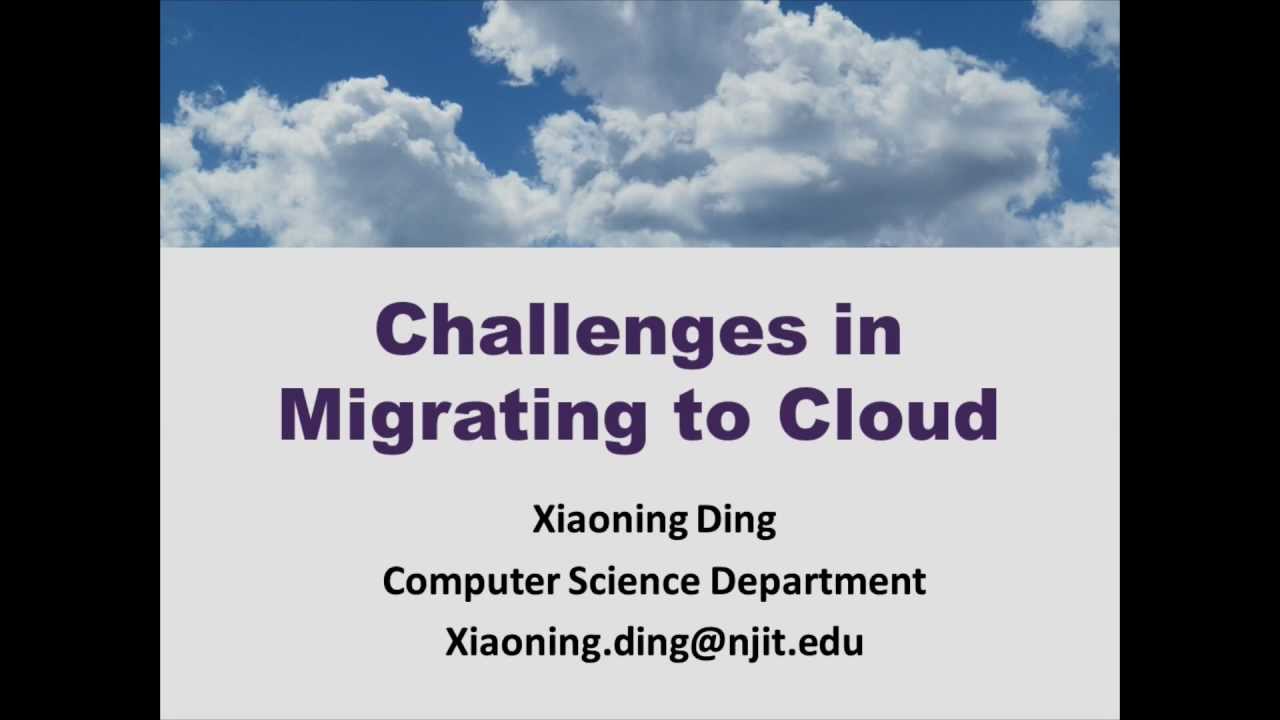 Challenges in Migrating to Cloud

Xiaoning Ding

Computer Science Department

Xiaoning.ding@njit.edu